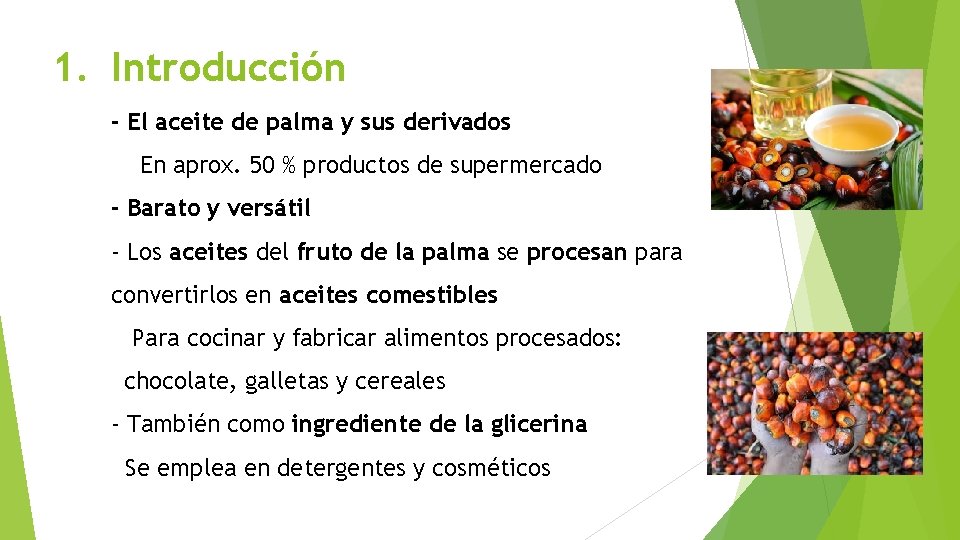 1. Introducción

- El aceite de palma y sus derivados

En aprox. 50 % productos de supermercado

- Barato y versátil

- Los aceites del fruto de la palma se procesan para convertirlos en aceites comestibles

Para cocinar y fabricar alimentos procesados: chocolate, galletas y cereales

- También como ingrediente de la glicerina

Se emplea en detergentes y cosméticos